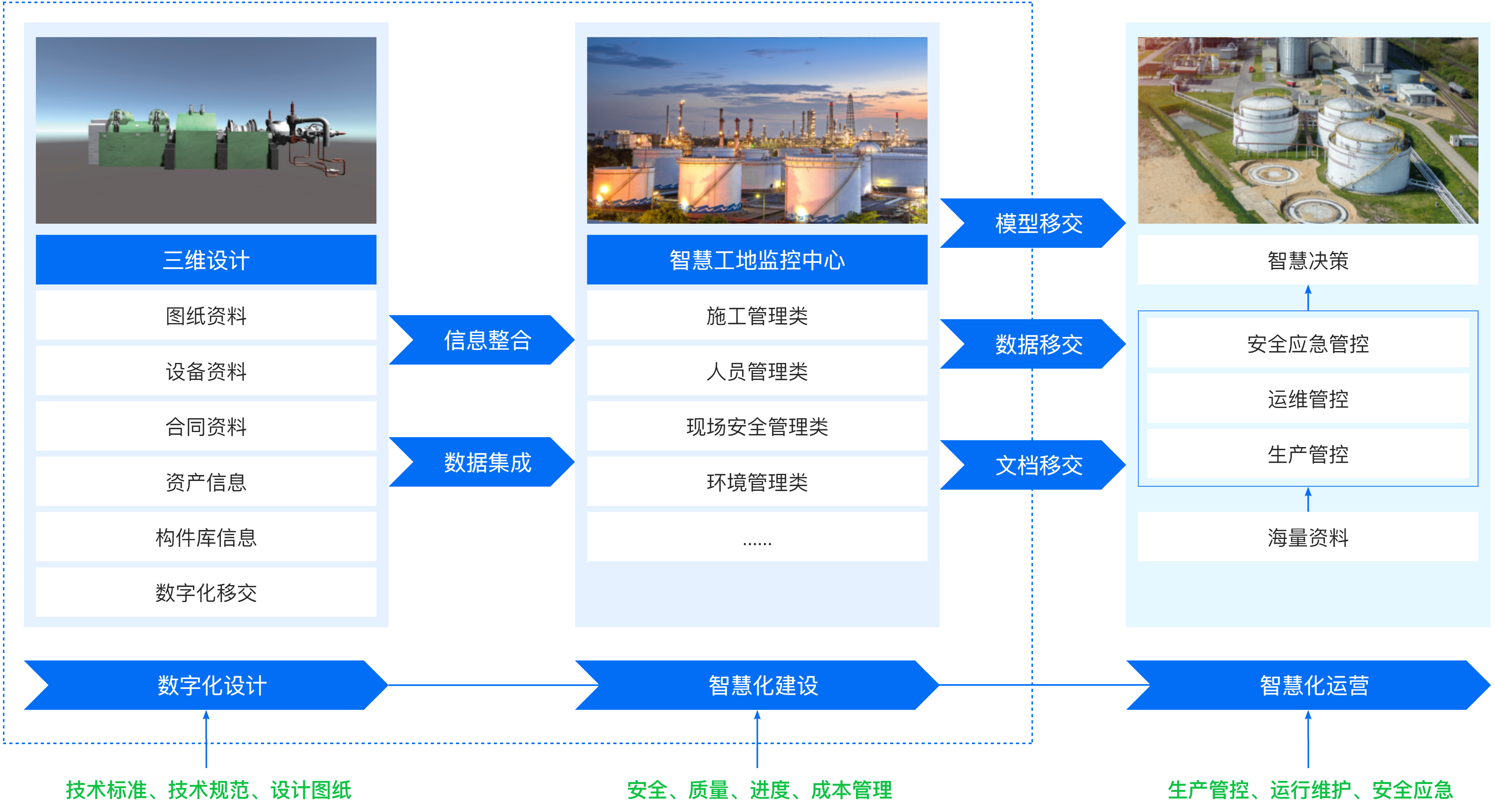 三维设计

图纸资料

设备资料

合同资料

资产信息

构件库信息

数字化移交

信息整合

数据集成

智慧工地监控中心

施工管理类

人员管理类

现场安全管理类

环境管理类

......

模型移交

数据移交

文档移交

智慧决策

安全应急管控

运维管控

生产管控

海量资料

数字化设计

智慧化建设

智慧化运营

技术标准、技术规范、设计图纸

安全、质量、进度、成本管理

生产管控、运行维护、安全应急